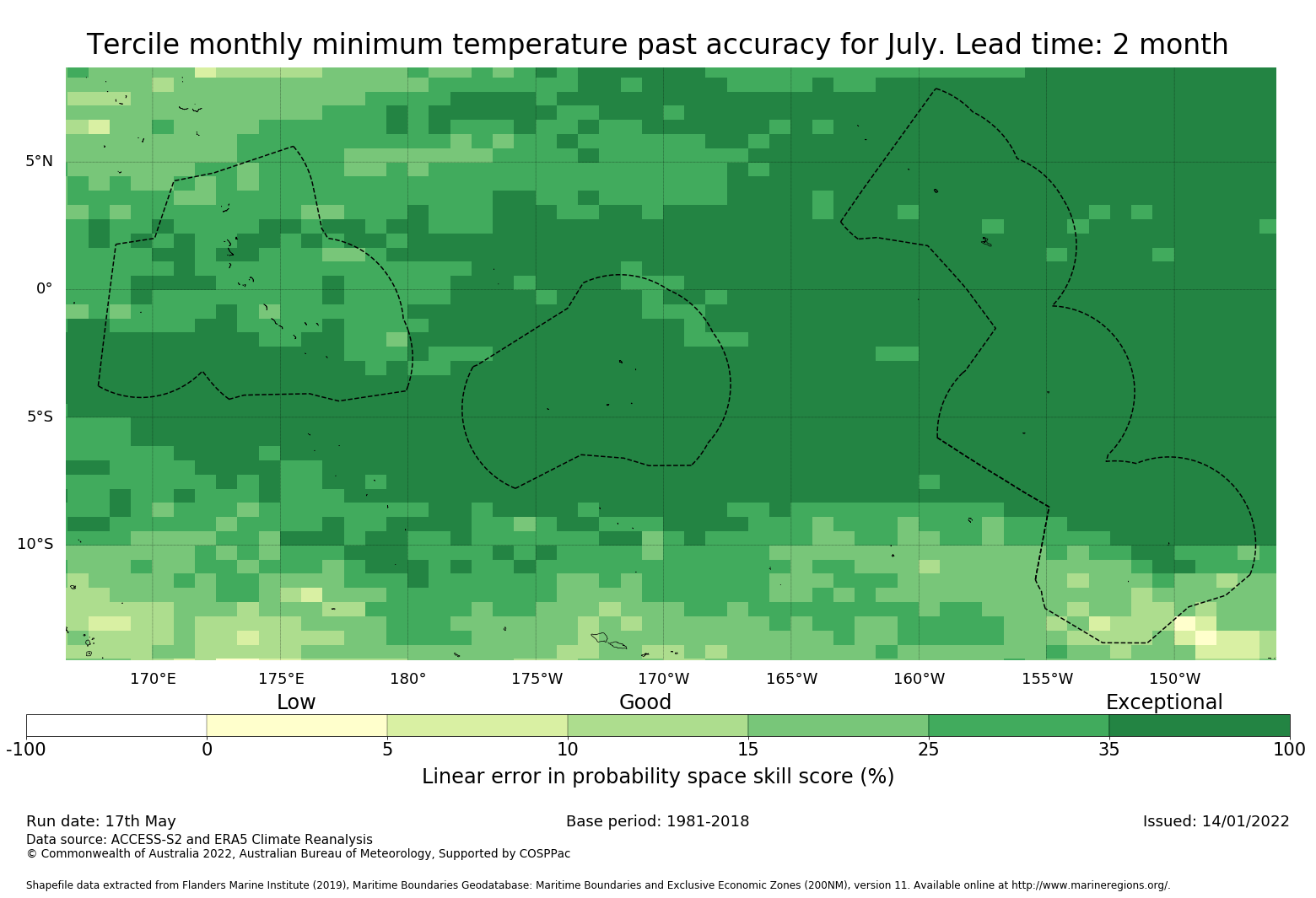 Tercile monthly minimum temperature past accuracy for July. Lead time: 2 month

5°N
0°
5°S
10°S

170°E 175°E 180° 175°W 170°W 165°W 160°W 155°W 150°W

Low Good Exceptional

-100 0 5 10 15 25 35 100

Linear error in probability space skill score (%)

Run date: 17th May
Base period: 1981-2018
Issued: 14/01/2022
Data source: ACCESS-S2 and ERA5 Climate Reanalysis
© Commonwealth of Australia 2022, Australian Bureau of Meteorology, Supported by COSPPac

Shapefile data extracted from Flanders Marine Institute (2019), Maritime Boundaries Geodatabase: Maritime Boundaries and Exclusive Economic Zones (200NM), version 11. Available online at http://www.marineregions.org/.